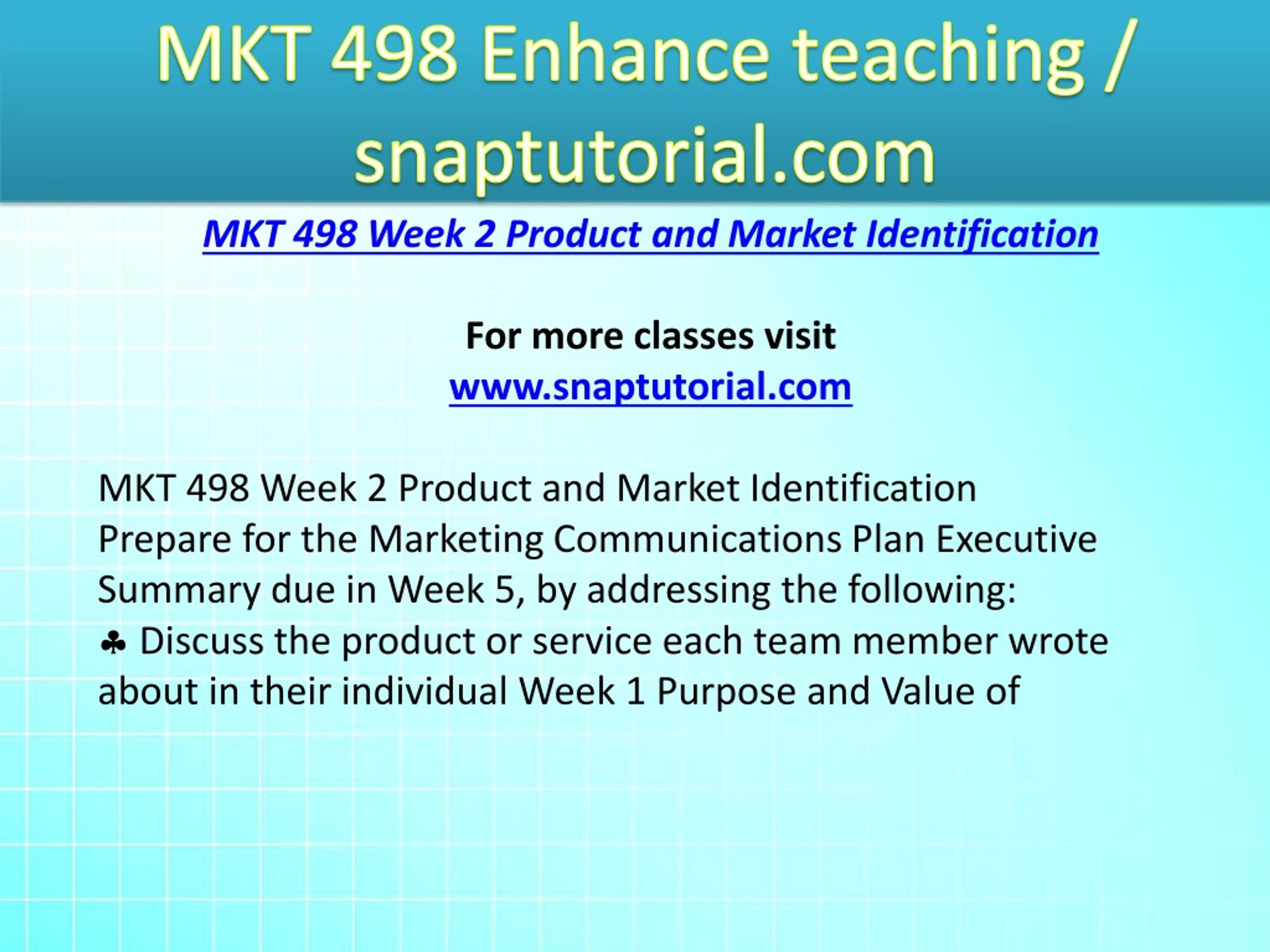 MKT 498 Enhance teaching / snaptutorial.com

MKT 498 Week 2 Product and Market Identification

For more classes visit
www.snaptutorial.com

MKT 498 Week 2 Product and Market Identification
Prepare for the Marketing Communications Plan Executive Summary due in Week 5, by addressing the following:
♣ Discuss the product or service each team member wrote about in their individual Week 1 Purpose and Value of